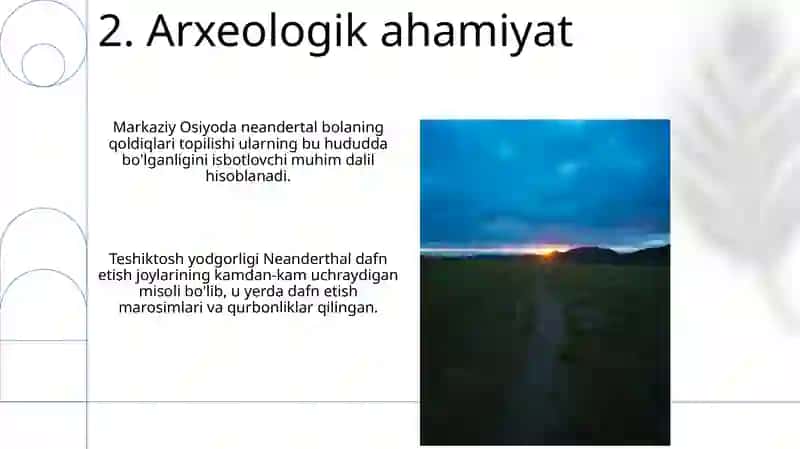 2. Arxeologik ahamiyat

Markaziy Osiyoda neandertal bolaning qoldiqlari topilishi ularning bu hududda bo'lganligini isbotlovchi muhim dalil hisoblanadi.

Teshiktosh yodgorligi Neanderthal dafn etish joylarining kamdan-kam uchraydigan misoli bo'lib, u yerda dafn etish marosimlari va qurbonliklar qilingan.